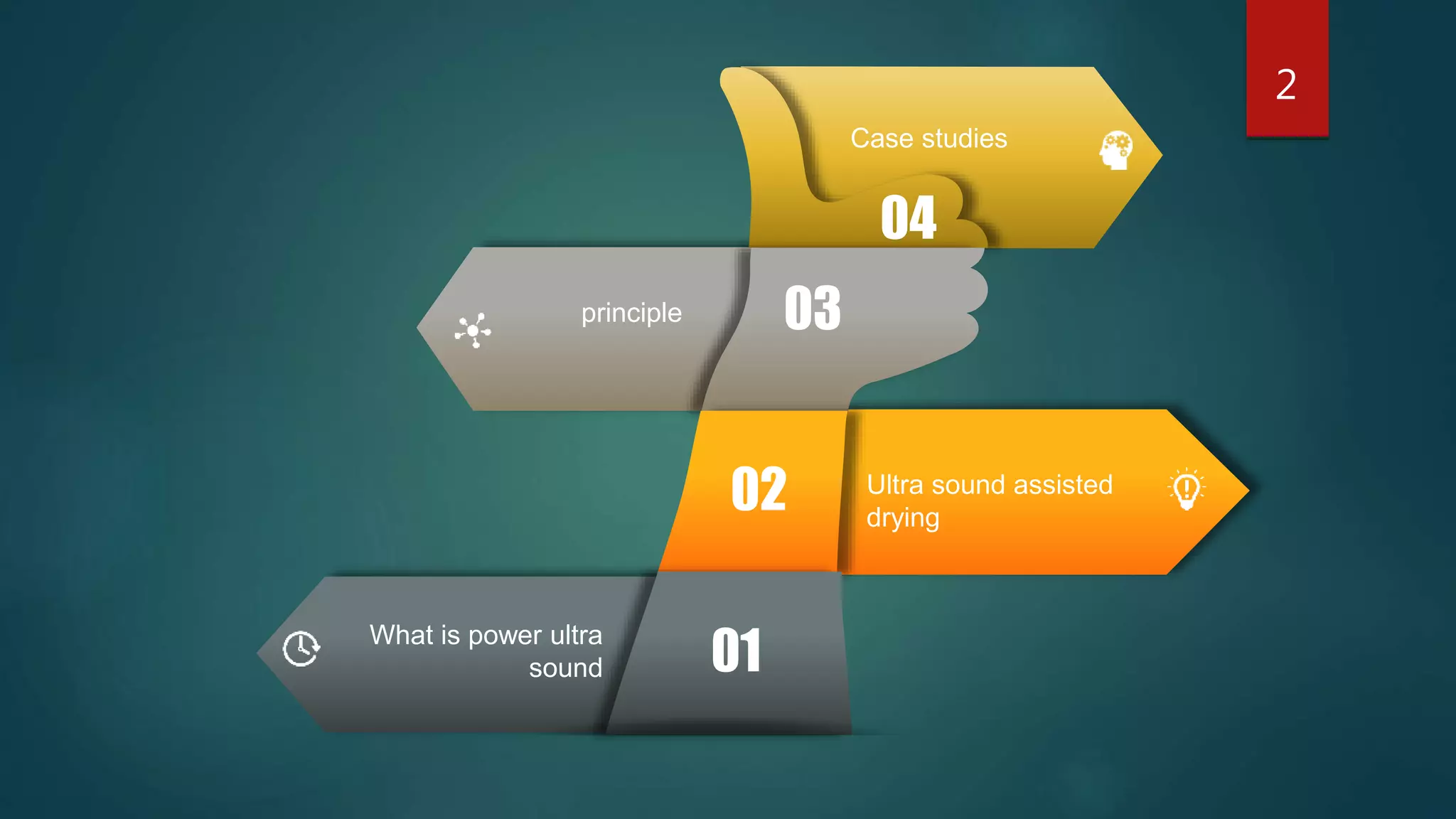 2

Case studies

04

principle

03

02

Ultra sound assisted drying

What is power ultra sound

01